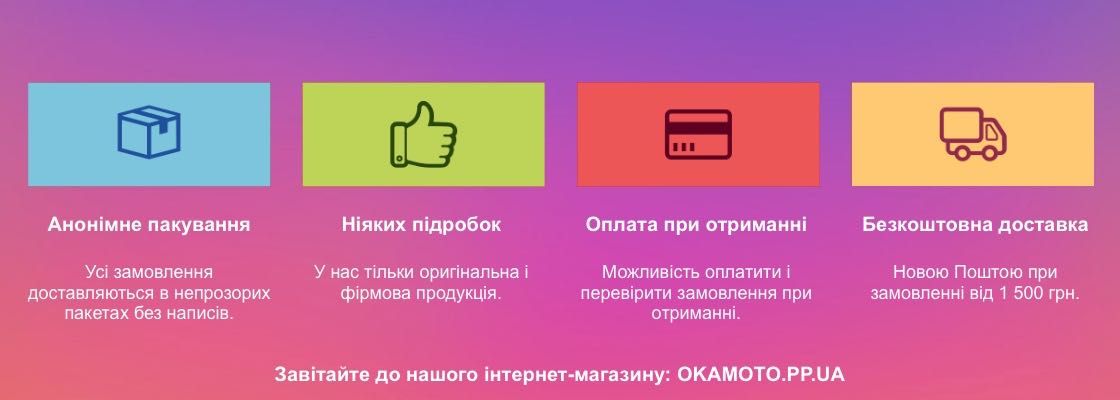 Анонімне пакування

Усі замовлення доставляються в непрозорих пакетах без написів.

Ніяких підробок

У нас тільки оригінальна і фірмова продукція.

Оплата при отриманні

Можливість оплатити і перевірити замовлення при отриманні.

Безкоштовна доставка

Новою Поштою при замовленні від 1 500 грн.

Завітайте до нашого інтернет-магазину: OKAMOTO.PP.UA